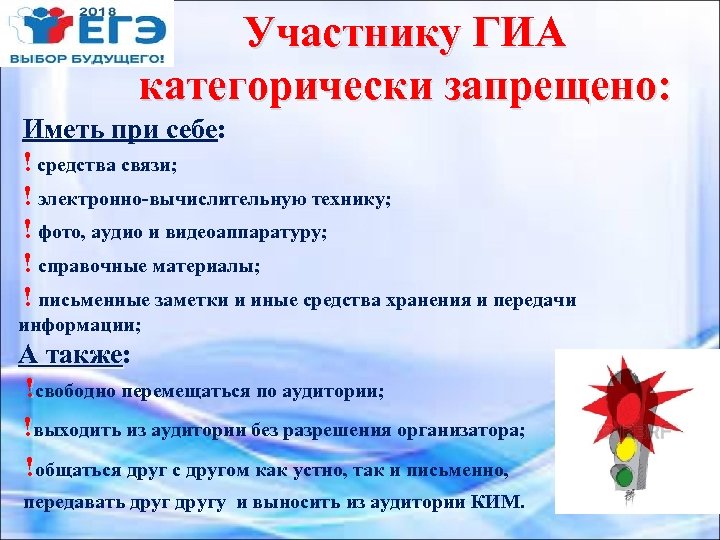 2018
ЕГЭ
ВЫБОР БУДУЩЕГО!

Участнику ГИА категорически запрещено:

Иметь при себе:

! средства связи;

! электронно-вычислительную технику;

! фото, аудио и видеоаппаратуру;

! справочные материалы;

! письменные заметки и иные средства хранения и передачи информации;

А также:

!свободно перемещаться по аудитории;

!выходить из аудитории без разрешения организатора;

!общаться друг с другом как устно, так и письменно, передавать друг другу и выносить из аудитории КИМ.